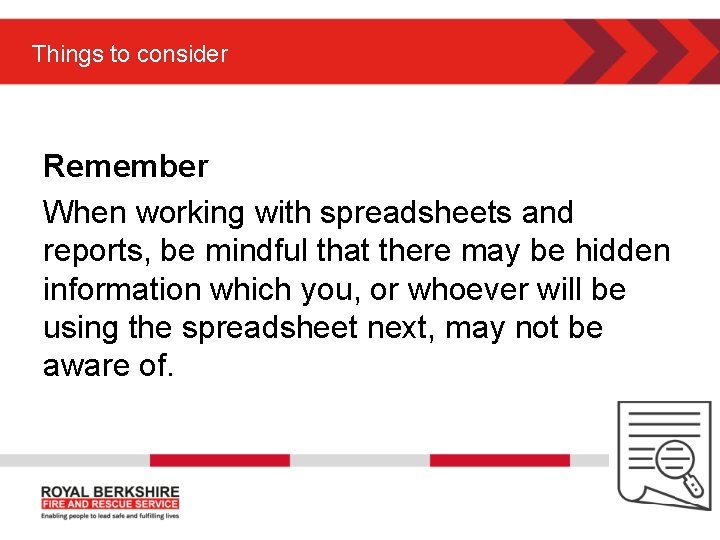 Things to consider

Remember

When working with spreadsheets and reports, be mindful that there may be hidden information which you, or whoever will be using the spreadsheet next, may not be aware of.

ROYAL BERKSHIRE
FIRE AND RESCUE SERVICE
Enabling people to lead safe and fulfilling lives